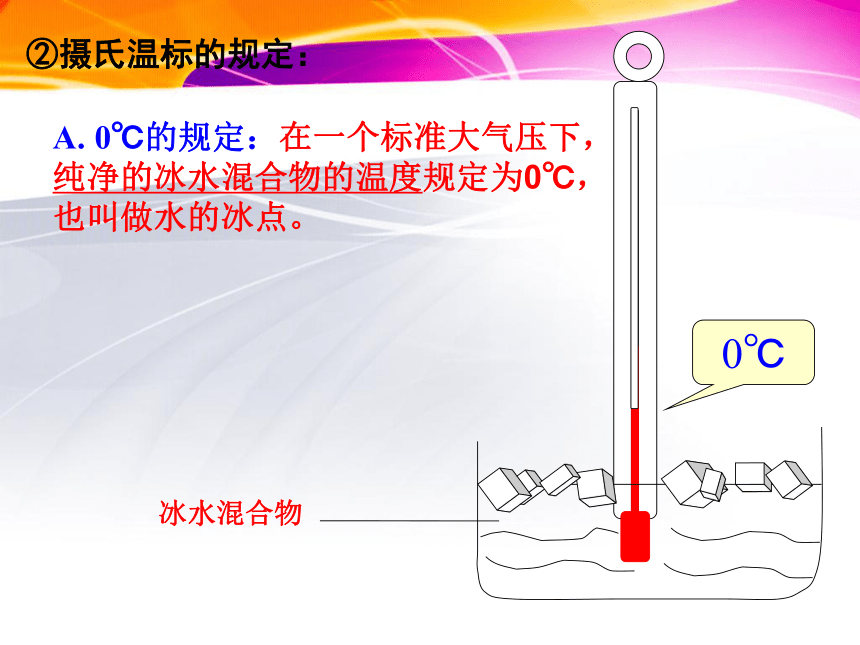 ②摄氏温标的规定：

A. 0℃的规定：在一个标准大气压下，纯净的冰水混合物的温度规定为0℃，也叫做水的冰点。

0℃

冰水混合物